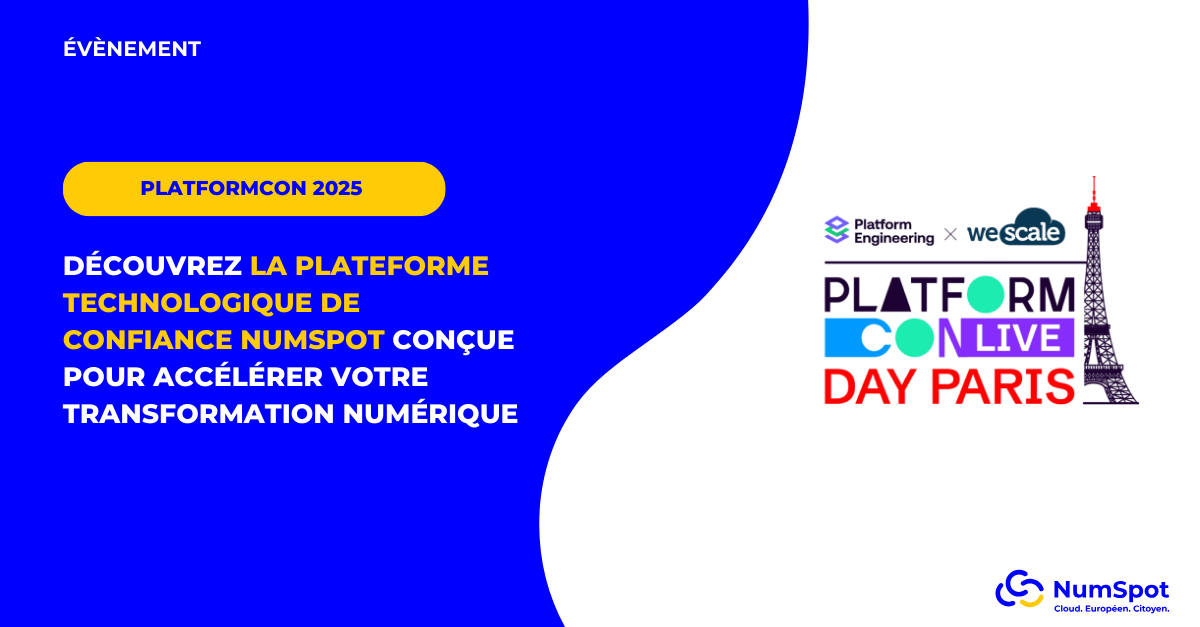 ÉVÈNEMENT

PLATFORMCON 2025

DÉCOUVREZ LA PLATEFORME TECHNOLOGIQUE DE CONFIANCE NUMSPOT CONÇUE POUR ACCÉLÉRER VOTRE TRANSFORMATION NUMÉRIQUE

Platform Engineering × wescale

PLATFORM CON LIVE DAY PARIS

NumSpot
Cloud. Européen. Citoyen.